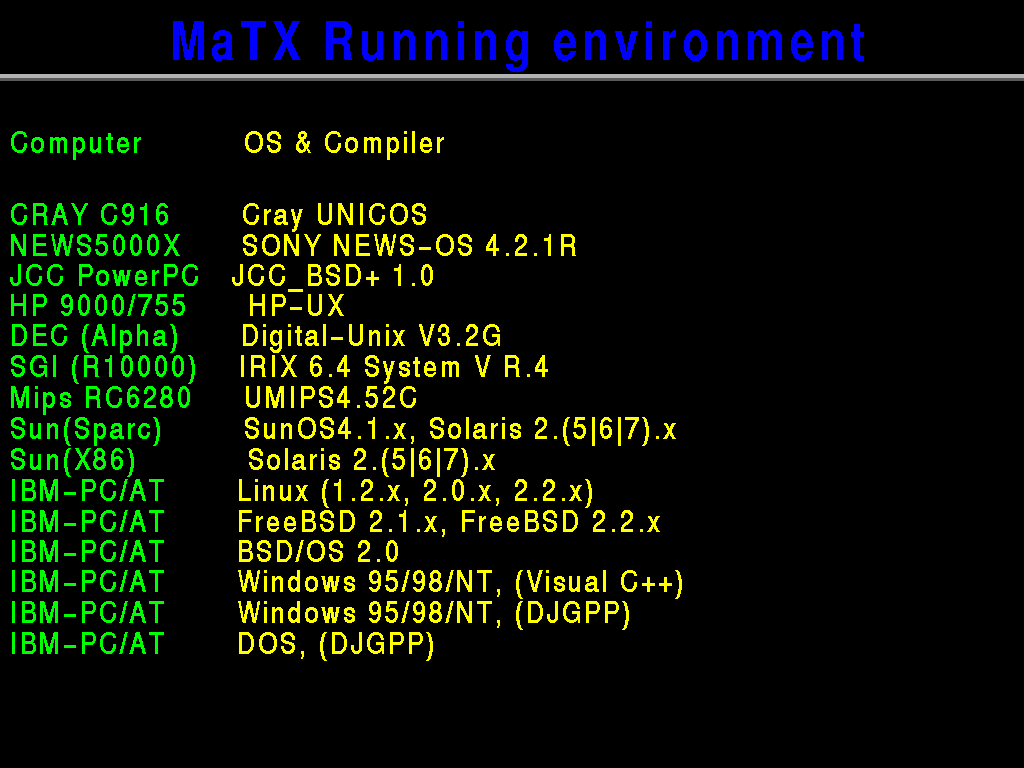 MaTX Running environment

| Computer | OS & Compiler |
|---|---|
| CRAY C916 | Cray UNICOS |
| NEWS5000X | SONY NEWS-OS 4.2.1R |
| JCC PowerPC | JCC_BSD+ 1.0 |
| HP 9000/755 | HP-UX |
| DEC (Alpha) | Digital-Unix V3.2G |
| SGI (R10000) | IRIX 6.4 System V R.4 |
| Mips RC6280 | UMIPS4.52C |
| Sun(Sparc) | SunOS4.1.x, Solaris 2.(5\|6\|7).x |
| Sun(X86) | Solaris 2.(5\|6\|7).x |
| IBM-PC/AT | Linux (1.2.x, 2.0.x, 2.2.x) |
| IBM-PC/AT | FreeBSD 2.1.x, FreeBSD 2.2.x |
| IBM-PC/AT | BSD/OS 2.0 |
| IBM-PC/AT | Windows 95/98/NT, (Visual C++) |
| IBM-PC/AT | Windows 95/98/NT, (DJGPP) |
| IBM-PC/AT | DOS, (DJGPP) |